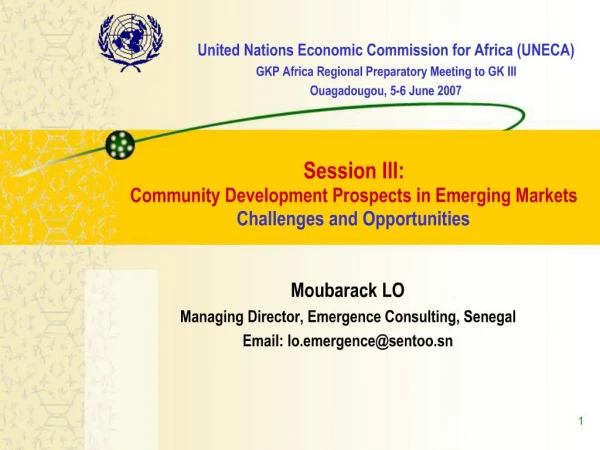 United Nations Economic Commission for Africa (UNECA)
GKP Africa Regional Preparatory Meeting to GK III
Ouagadougou, 5-6 June 2007

Session III:
Community Development Prospects in Emerging Markets
Challenges and Opportunities

Moubarack LO
Managing Director, Emergence Consulting, Senegal
Email: lo.emergence@sentoo.sn

1